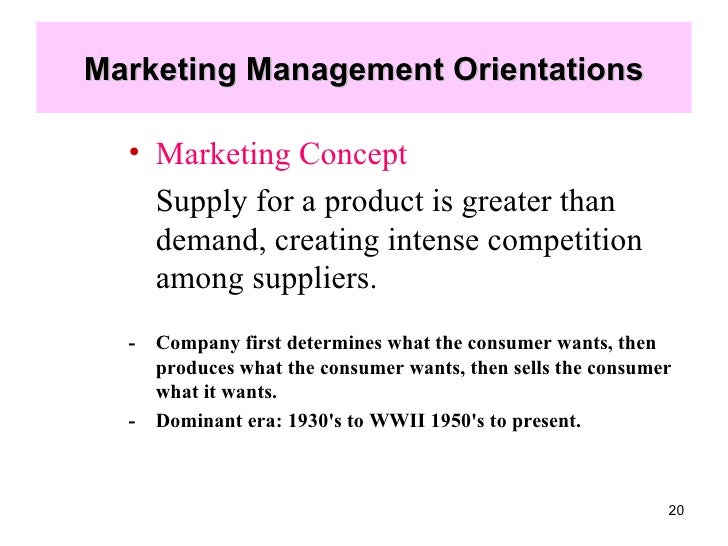 Marketing Management Orientations

• Marketing Concept

Supply for a product is greater than demand, creating intense competition among suppliers.

- Company first determines what the consumer wants, then produces what the consumer wants, then sells the consumer what it wants.
- Dominant era: 1930's to WWII 1950's to present.

20